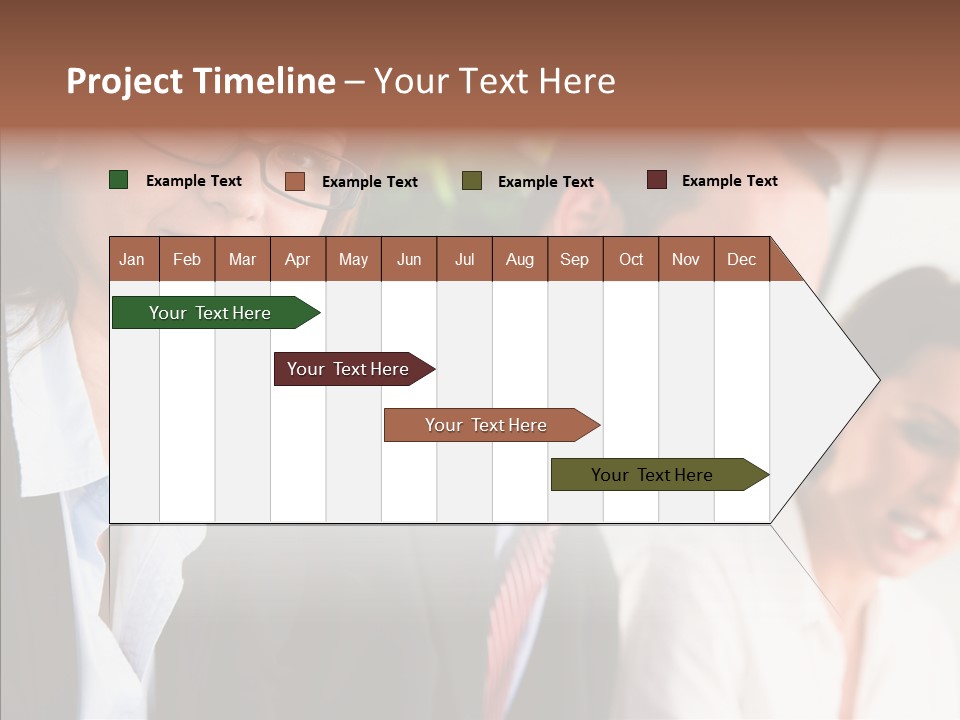 Project Timeline – Your Text Here

Example Text
Example Text
Example Text
Example Text

| Jan | Feb | Mar | Apr | May | Jun | Jul | Aug | Sep | Oct | Nov | Dec |
|---|---|---|---|---|---|---|---|---|---|---|---|

Your Text Here

Your Text Here

Your Text Here

Your Text Here